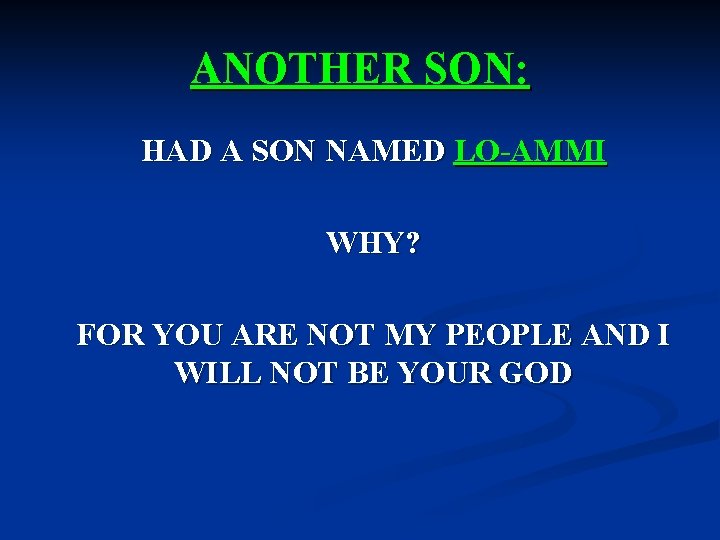 ANOTHER SON:

HAD A SON NAMED LO-AMMI

WHY?

FOR YOU ARE NOT MY PEOPLE AND I WILL NOT BE YOUR GOD